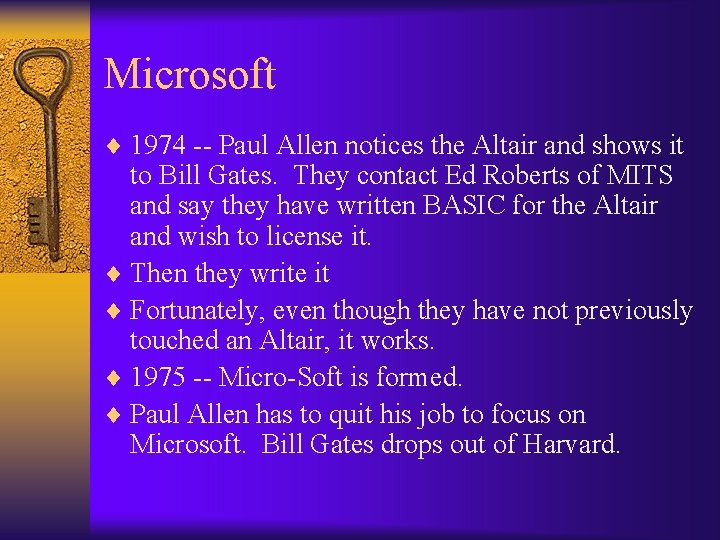 Microsoft

♦ 1974 -- Paul Allen notices the Altair and shows it to Bill Gates. They contact Ed Roberts of MITS and say they have written BASIC for the Altair and wish to license it.

♦ Then they write it

♦ Fortunately, even though they have not previously touched an Altair, it works.

♦ 1975 -- Micro-Soft is formed.

♦ Paul Allen has to quit his job to focus on Microsoft. Bill Gates drops out of Harvard.